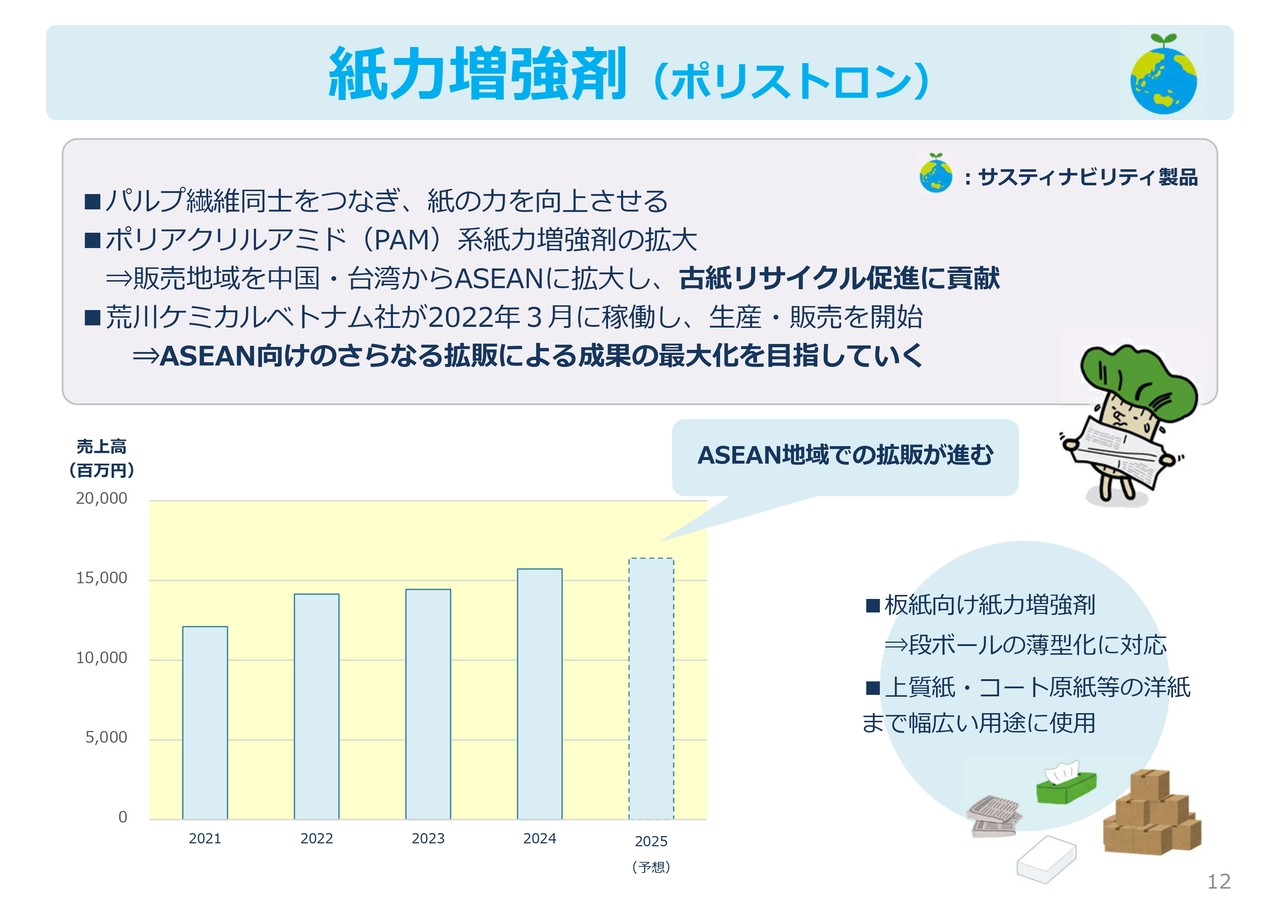 紙力増強剤（ポリストロン）

：サスティナビリティ製品

■パルプ繊維同士をつなぎ、紙の力を向上させる
■ポリアクリルアミド（PAM）系紙力増強剤の拡大
⇒販売地域を中国・台湾からASEANに拡大し、古紙リサイクル促進に貢献
■荒川ケミカルベトナム社が2022年３月に稼働し、生産・販売を開始
⇒ASEAN向けのさらなる拡販による成果の最大化を目指していく

売上高
（百万円）

ASEAN地域での拡販が進む

20,000
15,000
10,000
5,000
0

2021
2022
2023
2024
2025
（予想）

■板紙向け紙力増強剤
⇒段ボールの薄型化に対応
■上質紙・コート原紙等の洋紙まで幅広い用途に使用

12